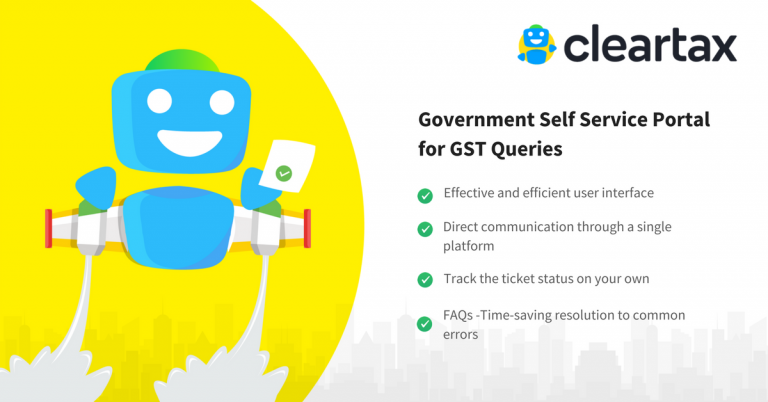 cleartax

Government Self Service Portal for GST Queries

Effective and efficient user interface

Direct communication through a single platform

Track the ticket status on your own

FAQs -Time-saving resolution to common errors